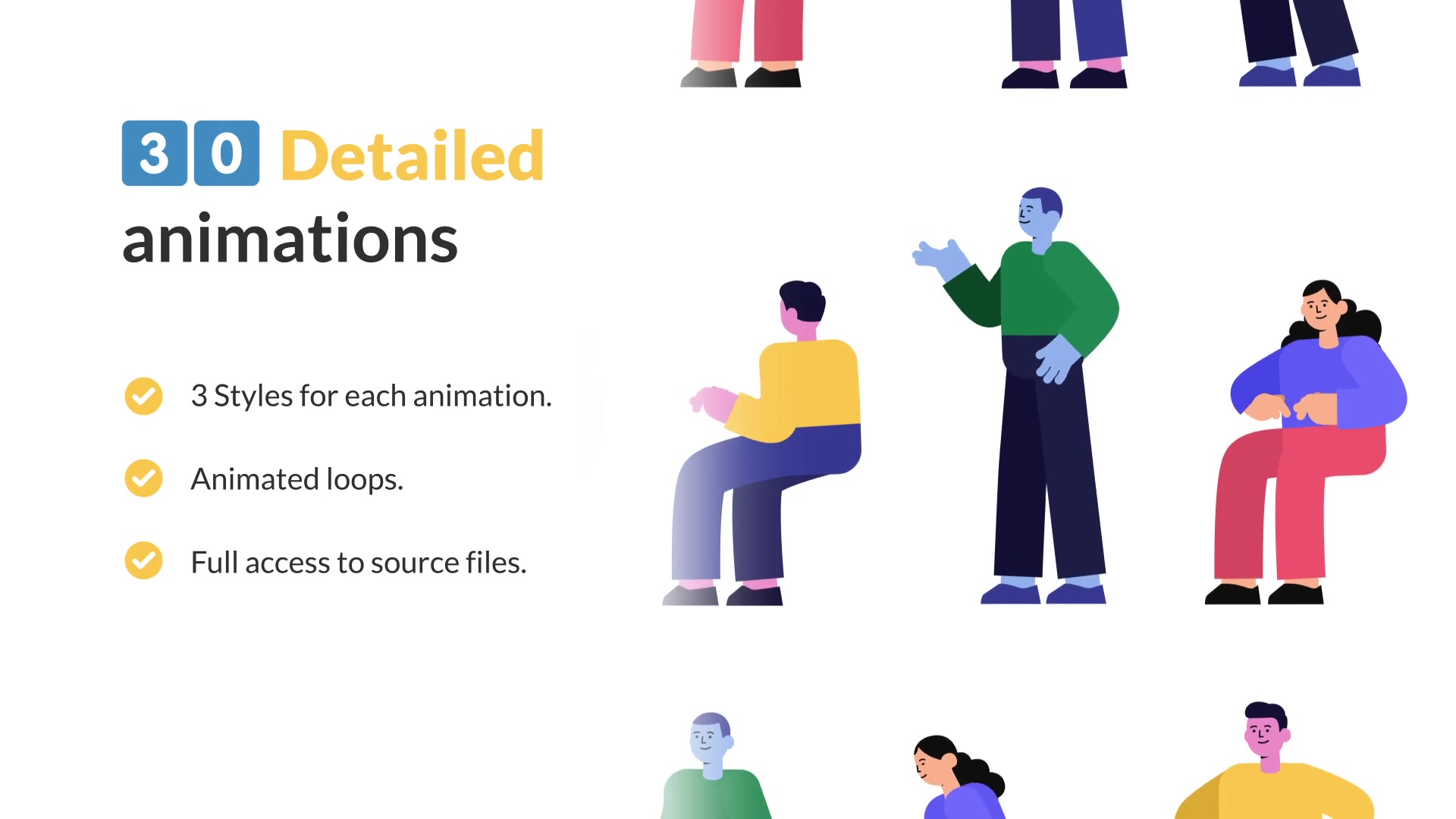 30 Detailed animations

3 Styles for each animation.

Animated loops.

Full access to source files.